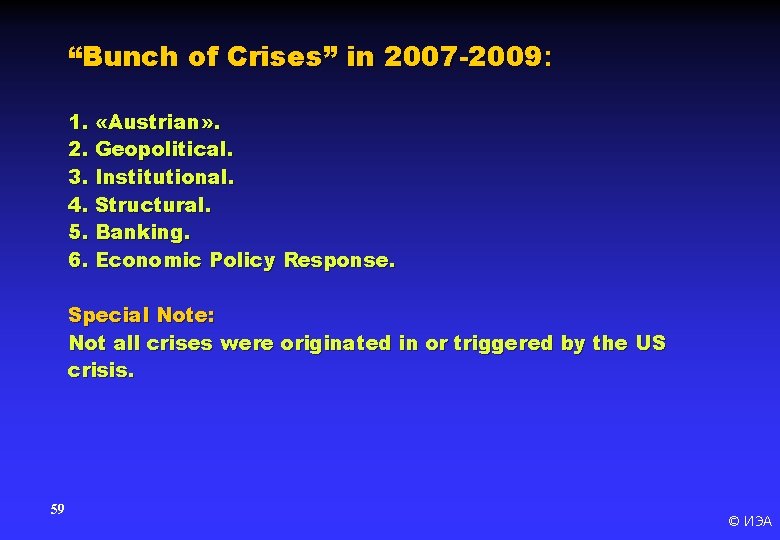 “Bunch of Crises” in 2007-2009:

1. «Austrian».
2. Geopolitical.
3. Institutional.
4. Structural.
5. Banking.
6. Economic Policy Response.

Special Note:
Not all crises were originated in or triggered by the US crisis.

59

© ИЭА